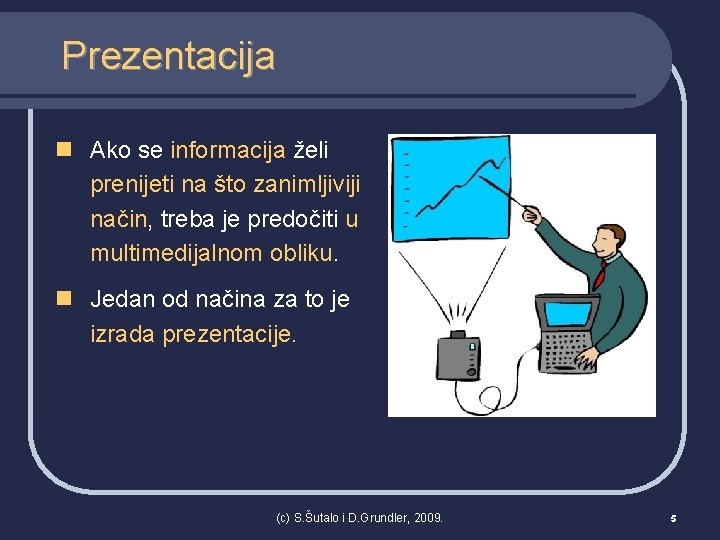 Prezentacija

Ako se informacija želi prenijeti na što zanimljiviji način, treba je predočiti u multimedijalnom obliku.

Jedan od načina za to je izrada prezentacije.

(c) S.Šutalo i D.Grundler, 2009.

5